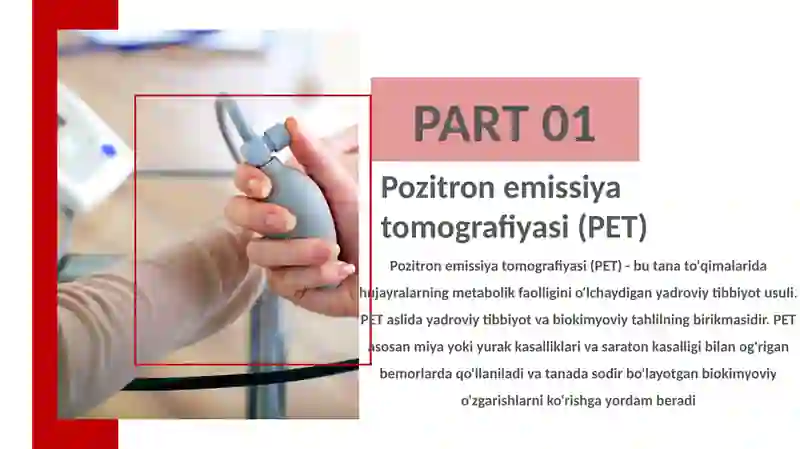 PART 01

Pozitron emissiya tomografiyasi (PET)

Pozitron emissiya tomografiyasi (PET) - bu tana to'qimalarida hujayralarning metabolik faolligini o'lchaydigan yadroviy tibbiyot usuli. PET aslida yadroviy tibbiyot va biokimyoviy tahlilning birikmasidir. PET asosan miya yoki yurak kasalliklari va saraton kasalligi bilan og'rigan bemorlarda qo'llaniladi va tanada sodir bo'layotgan biokimyoviy o'zgarishlarni ko'rishga yordam beradi